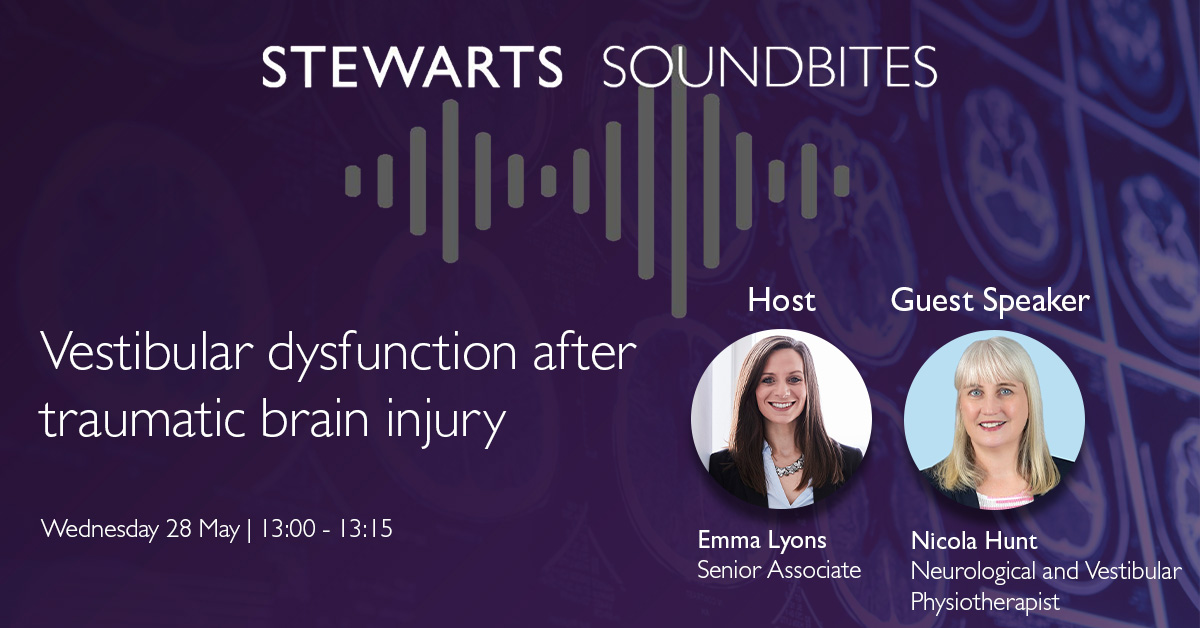 STEWARTS SOUNDBITES

Vestibular dysfunction after traumatic brain injury

Wednesday 28 May | 13:00 - 13:15

Host

Emma Lyons
Senior Associate

Guest Speaker

Nicola Hunt
Neurological and Vestibular Physiotherapist